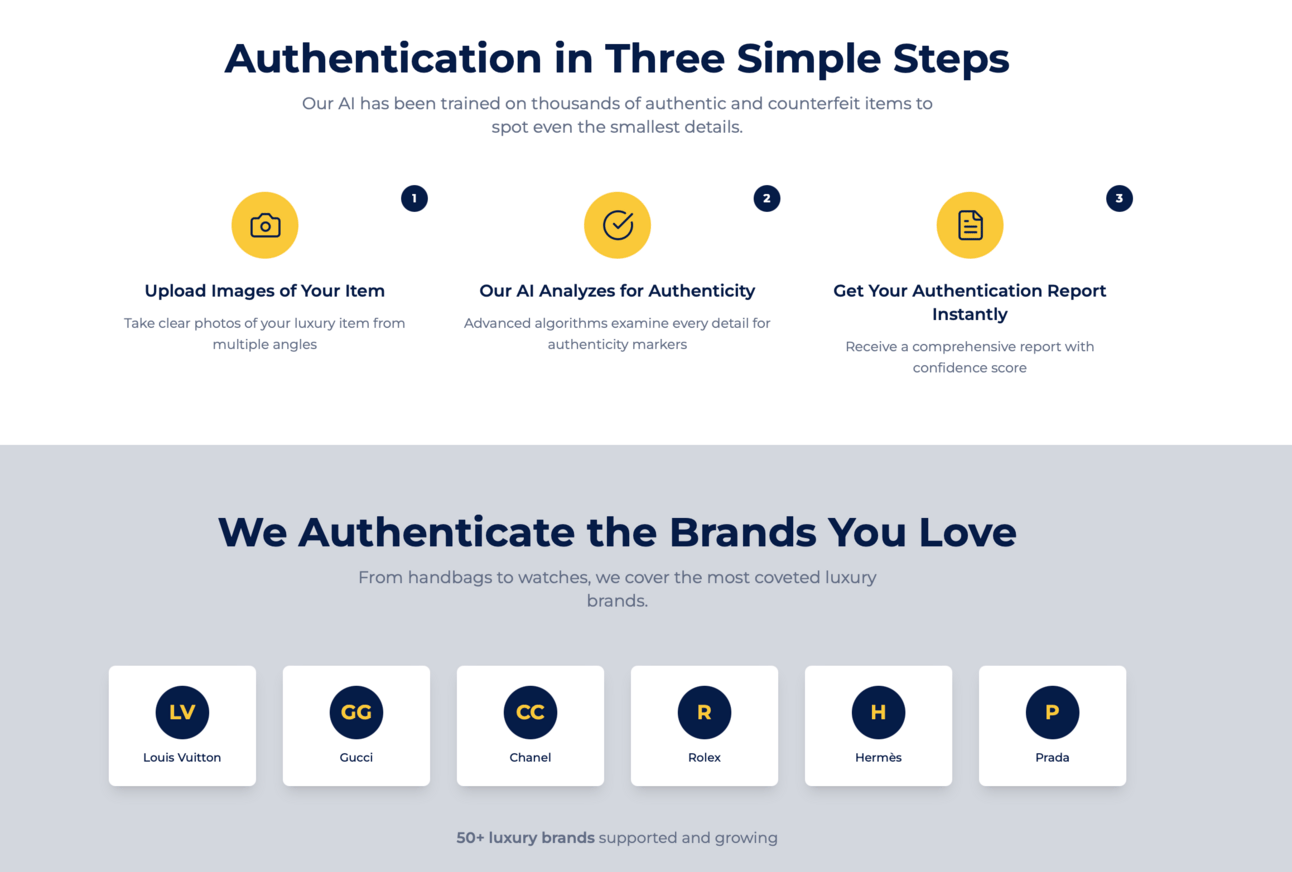 Authentication in Three Simple Steps

Our AI has been trained on thousands of authentic and counterfeit items to spot even the smallest details.

1

Upload Images of Your Item

Take clear photos of your luxury item from multiple angles

2

Our AI Analyzes for Authenticity

Advanced algorithms examine every detail for authenticity markers

3

Get Your Authentication Report Instantly

Receive a comprehensive report with confidence score

We Authenticate the Brands You Love

From handbags to watches, we cover the most coveted luxury brands.

LV
Louis Vuitton

GG
Gucci

CC
Chanel

R
Rolex

H
Hermès

P
Prada

50+ luxury brands supported and growing